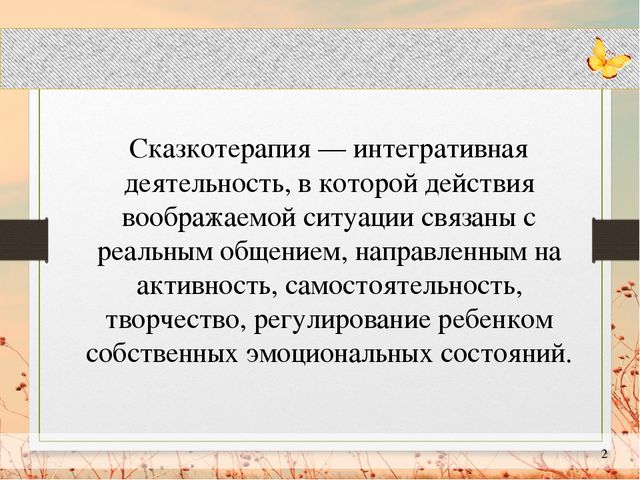 Сказкотерапия — интегративная деятельность, в которой действия воображаемой ситуации связаны с реальным общением, направленным на активность, самостоятельность, творчество, регулирование ребенком собственных эмоциональных состояний.

2